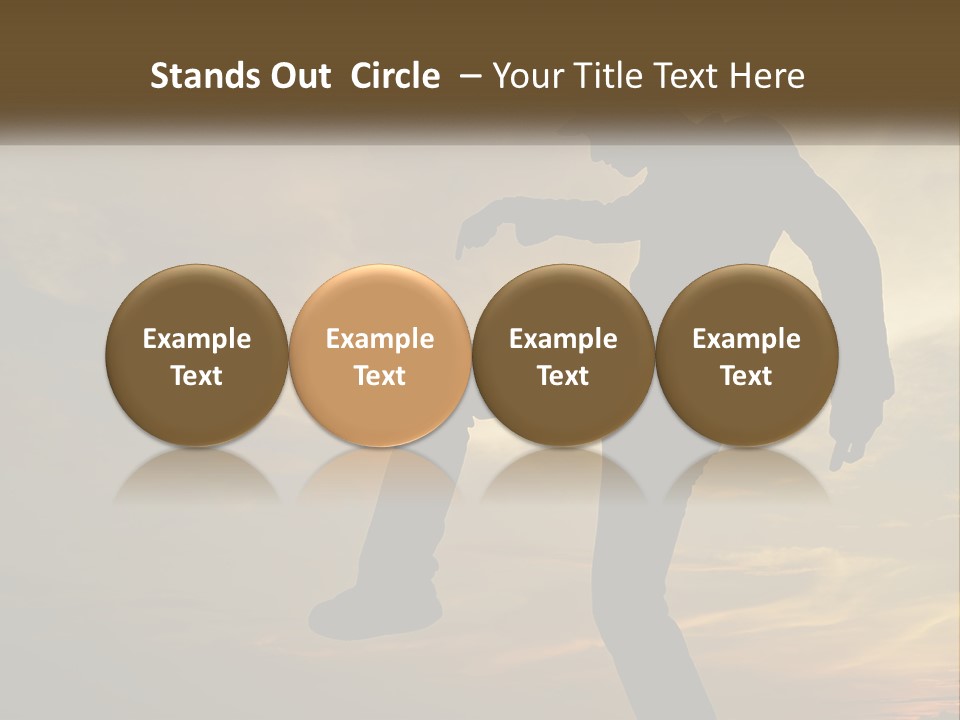 Stands Out  Circle  – Your Title Text Here

Example Text

Example Text

Example Text

Example Text